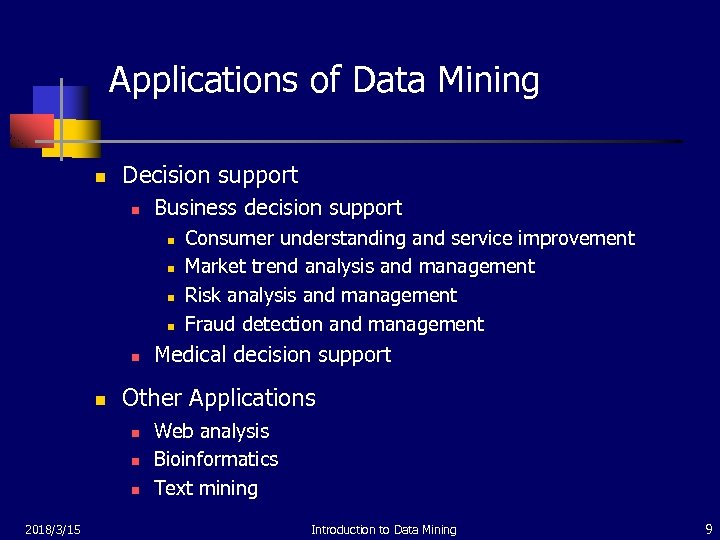 Applications of Data Mining

- Decision support
  - Business decision support
    - Consumer understanding and service improvement
    - Market trend analysis and management
    - Risk analysis and management
    - Fraud detection and management
  - Medical decision support
- Other Applications
  - Web analysis
  - Bioinformatics
  - Text mining

2018/3/15 Introduction to Data Mining 9